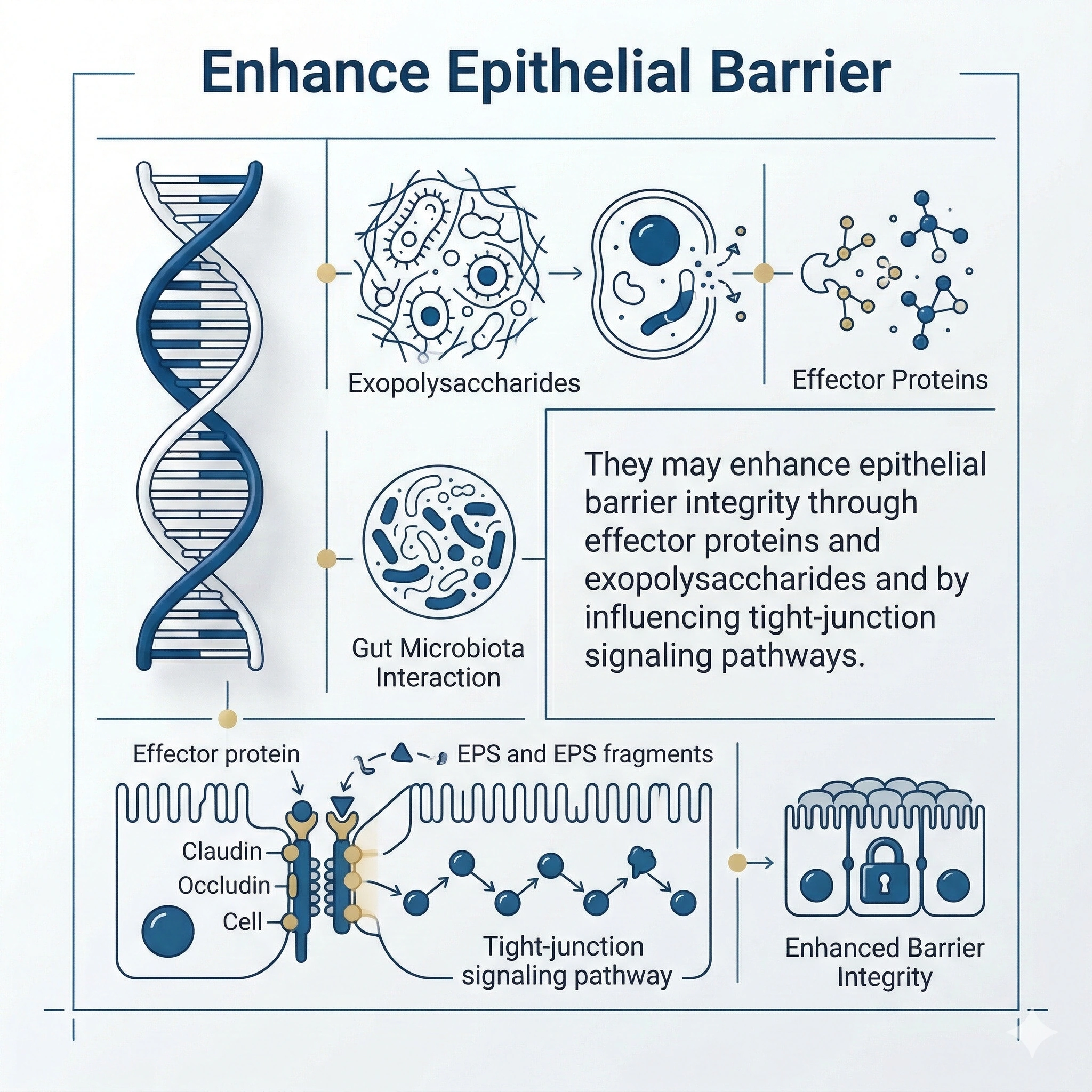 Enhance Epithelial Barrier

Exopolysaccharides

Effector Proteins

Gut Microbiota Interaction

They may enhance epithelial barrier integrity through effector proteins and exopolysaccharides and by influencing tight-junction signaling pathways.

Effector protein

EPS and EPS fragments

Claudin

Occludin

Cell

Tight-junction signaling pathway

Enhanced Barrier Integrity